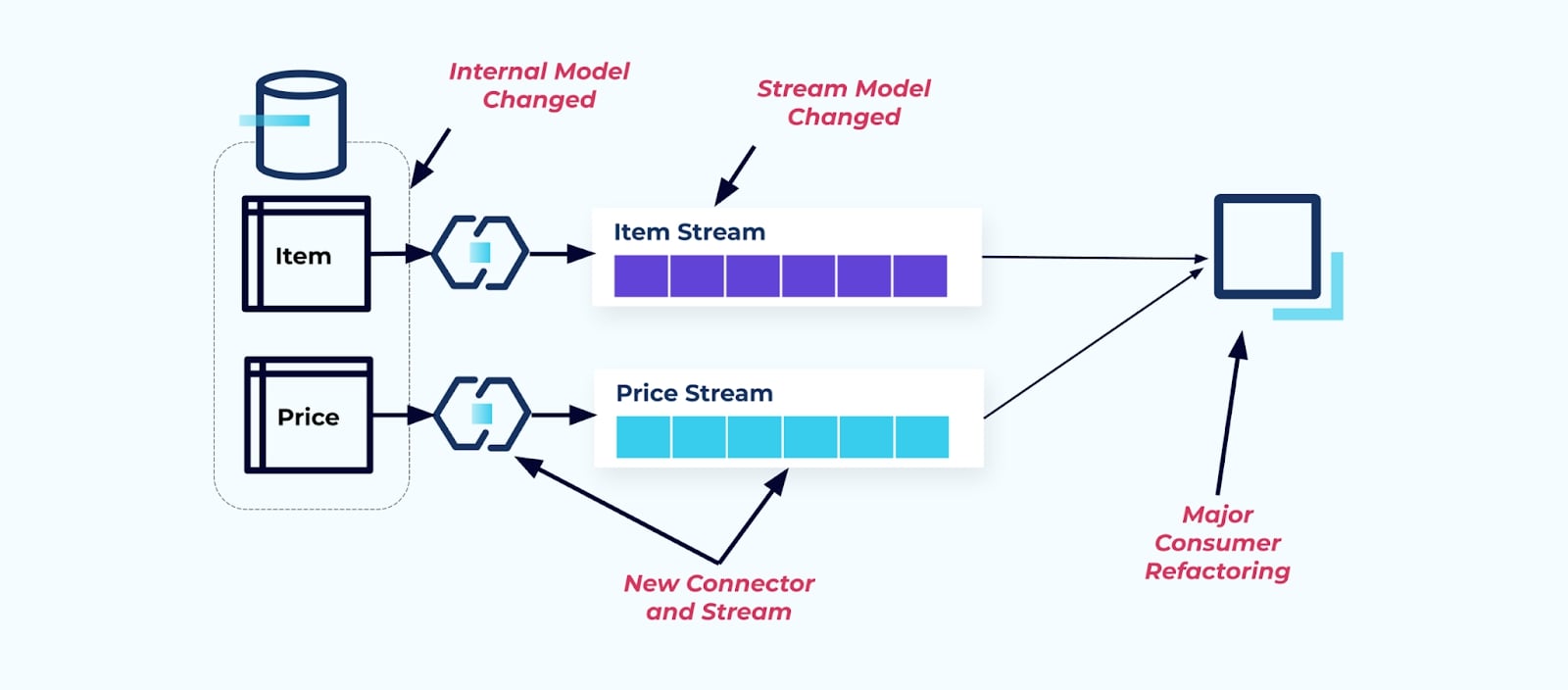 Internal Model Changed

Stream Model Changed

Item

Item Stream

Price

Price Stream

New Connector and Stream

Major Consumer Refactoring